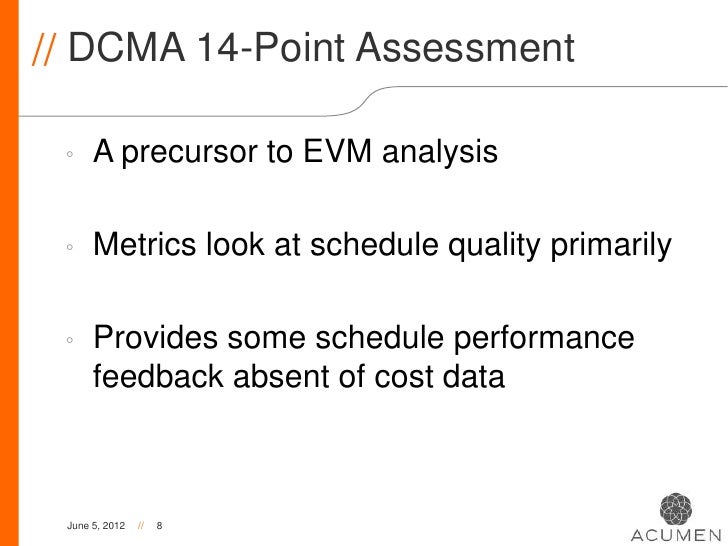 // DCMA 14-Point Assessment

◦ A precursor to EVM analysis

◦ Metrics look at schedule quality primarily

◦ Provides some schedule performance feedback absent of cost data

June 5, 2012 // 8

ACUMEN